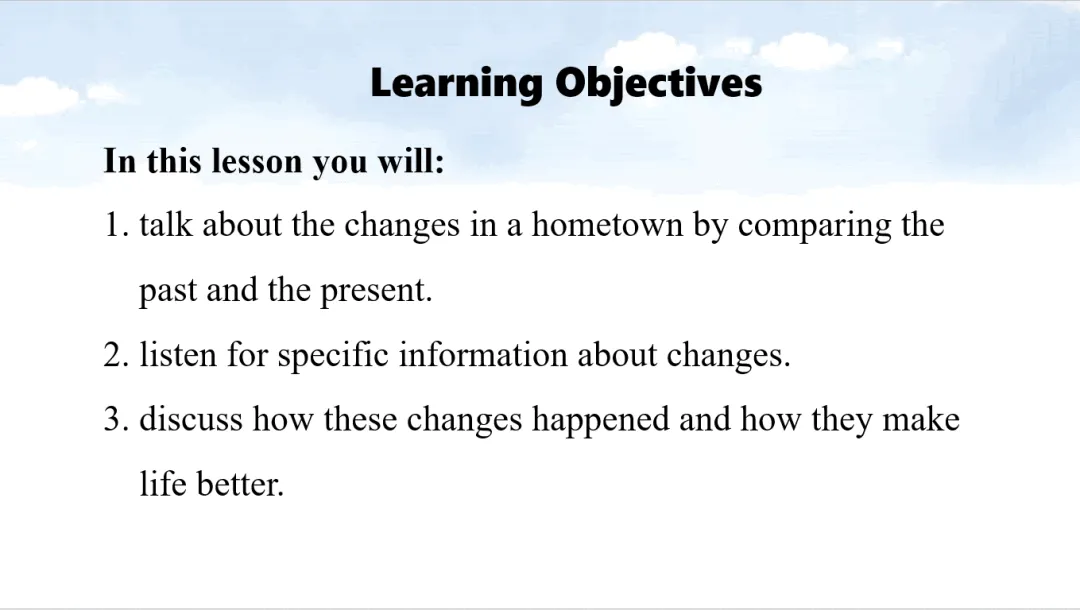 Learning Objectives

In this lesson you will:

1. talk about the changes in a hometown by comparing the past and the present.
2. listen for specific information about changes.
3. discuss how these changes happened and how they make life better.